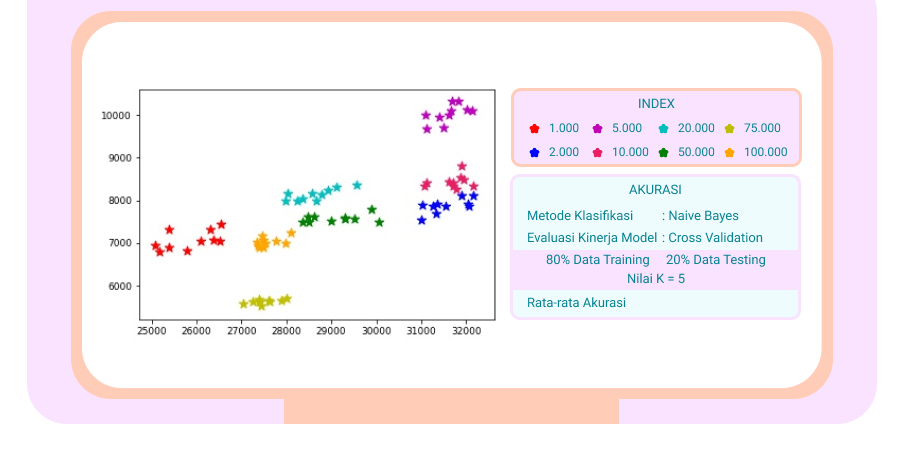 10000
9000
8000
7000
6000
25000 26000 27000 28000 29000 30000 31000 32000

INDEX
1.000 5.000 20.000 75.000
2.000 10.000 50.000 100.000

AKURASI
Metode Klasifikasi : Naive Bayes
Evaluasi Kinerja Model : Cross Validation
80% Data Training 20% Data Testing
Nilai K = 5
Rata-rata Akurasi